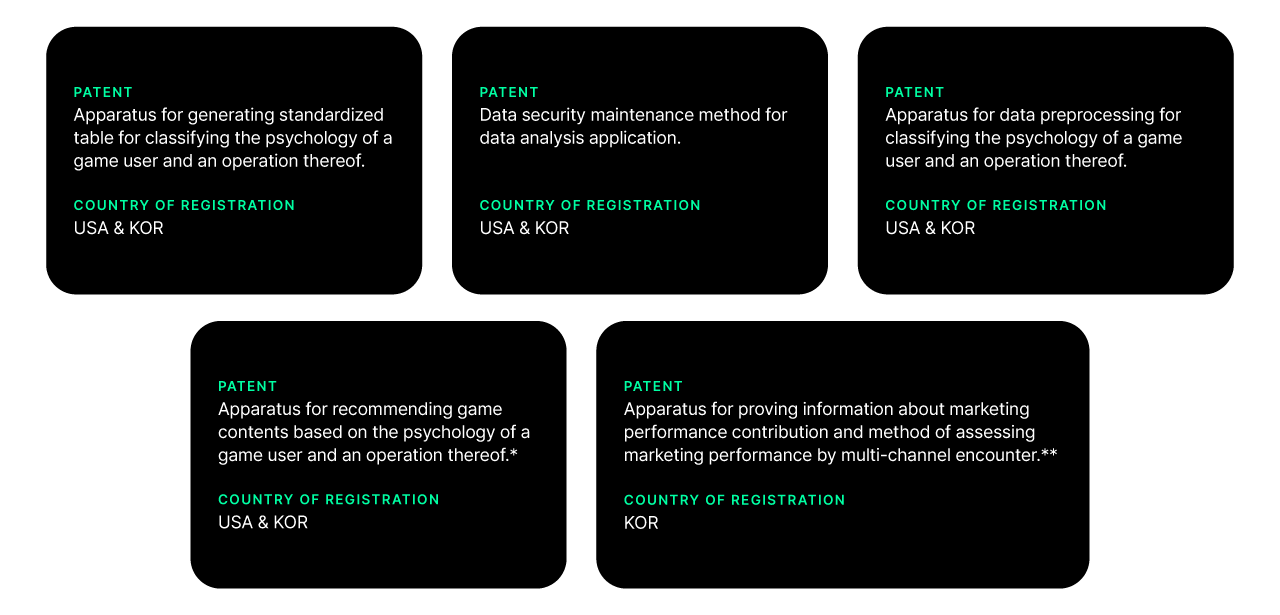 PATENT
Apparatus for generating standardized table for classifying the psychology of a game user and an operation thereof.

COUNTRY OF REGISTRATION
USA & KOR

PATENT
Data security maintenance method for data analysis application.

COUNTRY OF REGISTRATION
USA & KOR

PATENT
Apparatus for data preprocessing for classifying the psychology of a game user and an operation thereof.

COUNTRY OF REGISTRATION
USA & KOR

PATENT
Apparatus for recommending game contents based on the psychology of a game user and an operation thereof.*

COUNTRY OF REGISTRATION
USA & KOR

PATENT
Apparatus for proving information about marketing performance contribution and method of assessing marketing performance by multi-channel encounter.**

COUNTRY OF REGISTRATION
KOR